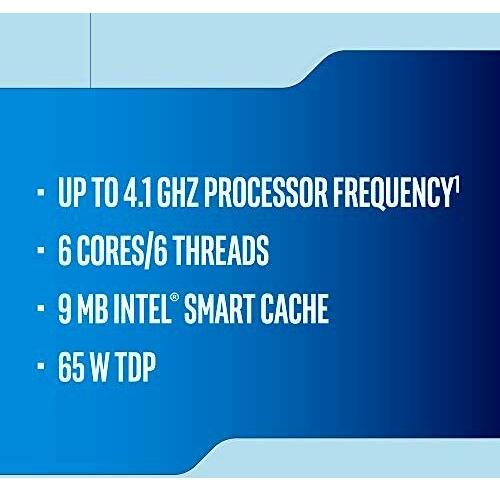 - UP TO 4.1 GHZ PROCESSOR FREQUENCY$^1$
- 6 CORES/6 THREADS
- 9 MB INTEL® SMART CACHE
- 65 W TDP